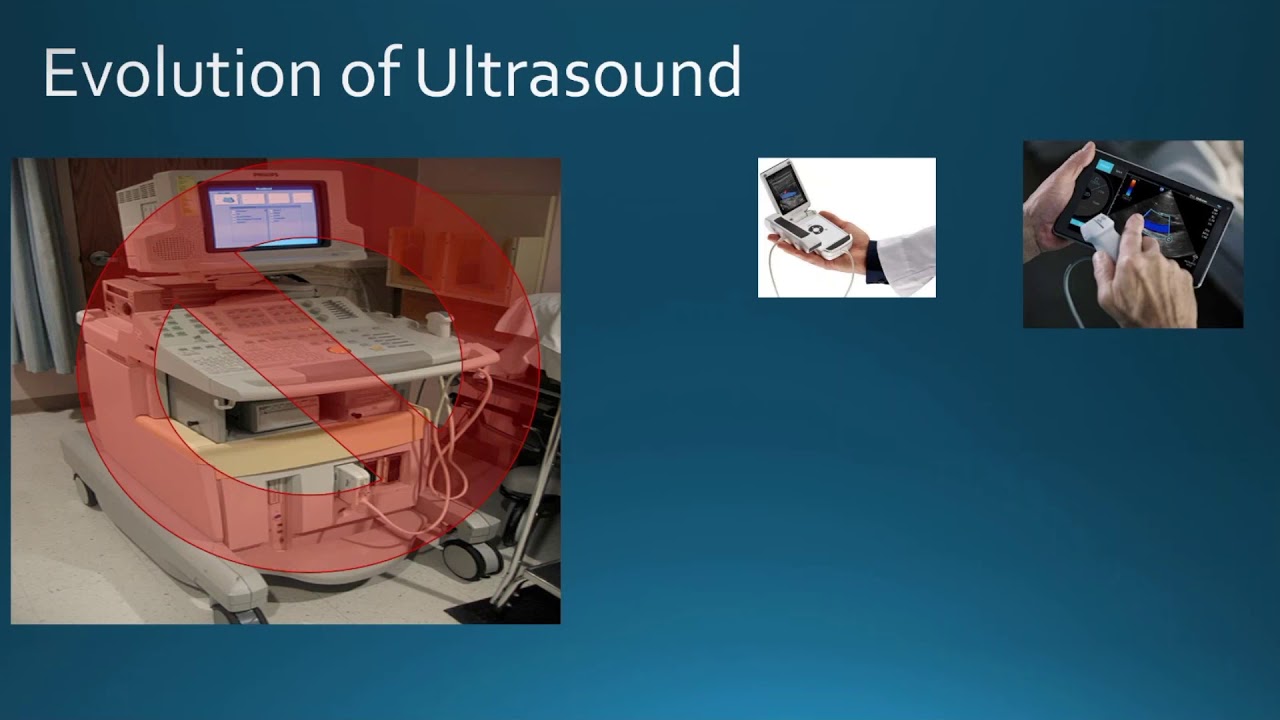 Evolution of Ultrasound

PHILIPS